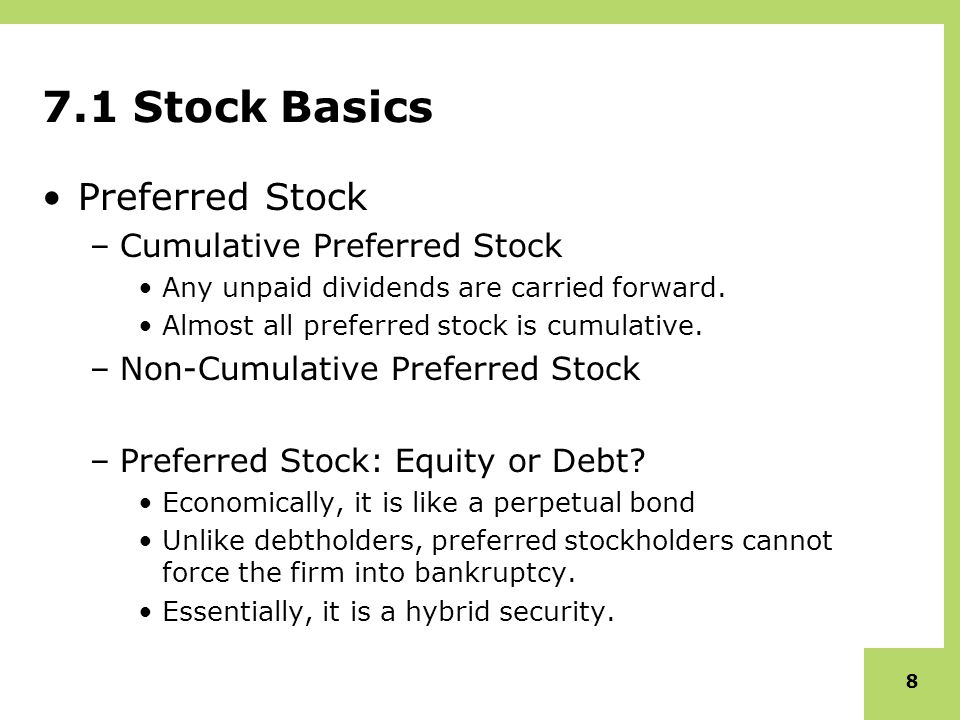 7.1 Stock Basics

• Preferred Stock
– Cumulative Preferred Stock
• Any unpaid dividends are carried forward.
• Almost all preferred stock is cumulative.
– Non-Cumulative Preferred Stock

– Preferred Stock: Equity or Debt?
• Economically, it is like a perpetual bond
• Unlike debtholders, preferred stockholders cannot force the firm into bankruptcy.
• Essentially, it is a hybrid security.

8